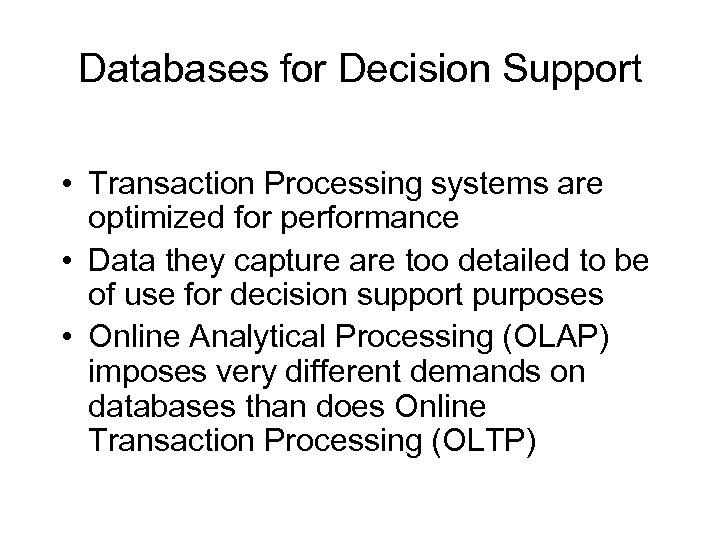 Databases for Decision Support

• Transaction Processing systems are optimized for performance
• Data they capture are too detailed to be of use for decision support purposes
• Online Analytical Processing (OLAP) imposes very different demands on databases than does Online Transaction Processing (OLTP)